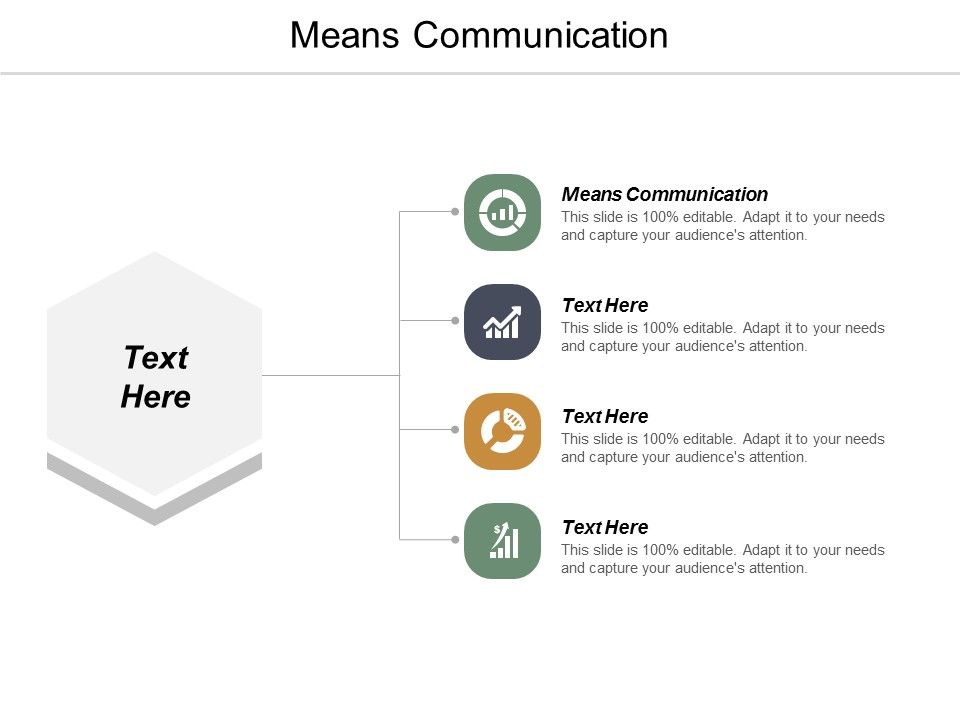 Means Communication

Text Here

Means Communication
This slide is 100% editable. Adapt it to your needs and capture your audience's attention.

Text Here
This slide is 100% editable. Adapt it to your needs and capture your audience's attention.

Text Here
This slide is 100% editable. Adapt it to your needs and capture your audience's attention.

Text Here
This slide is 100% editable. Adapt it to your needs and capture your audience's attention.